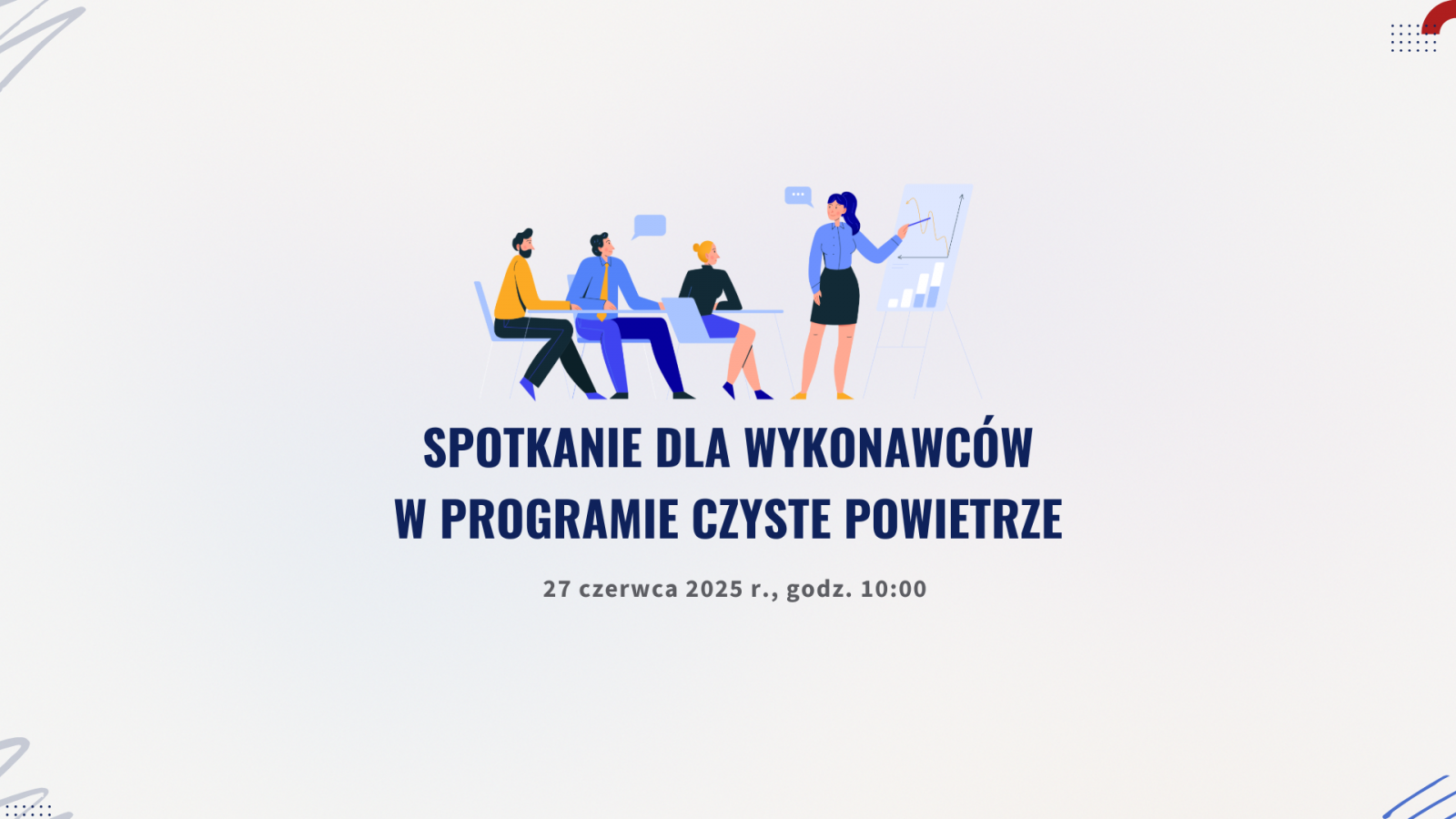 SPOTKANIE DLA WYKONAWCÓW
W PROGRAMIE CZYSTE POWIETRZE

27 czerwca 2025 r., godz. 10:00